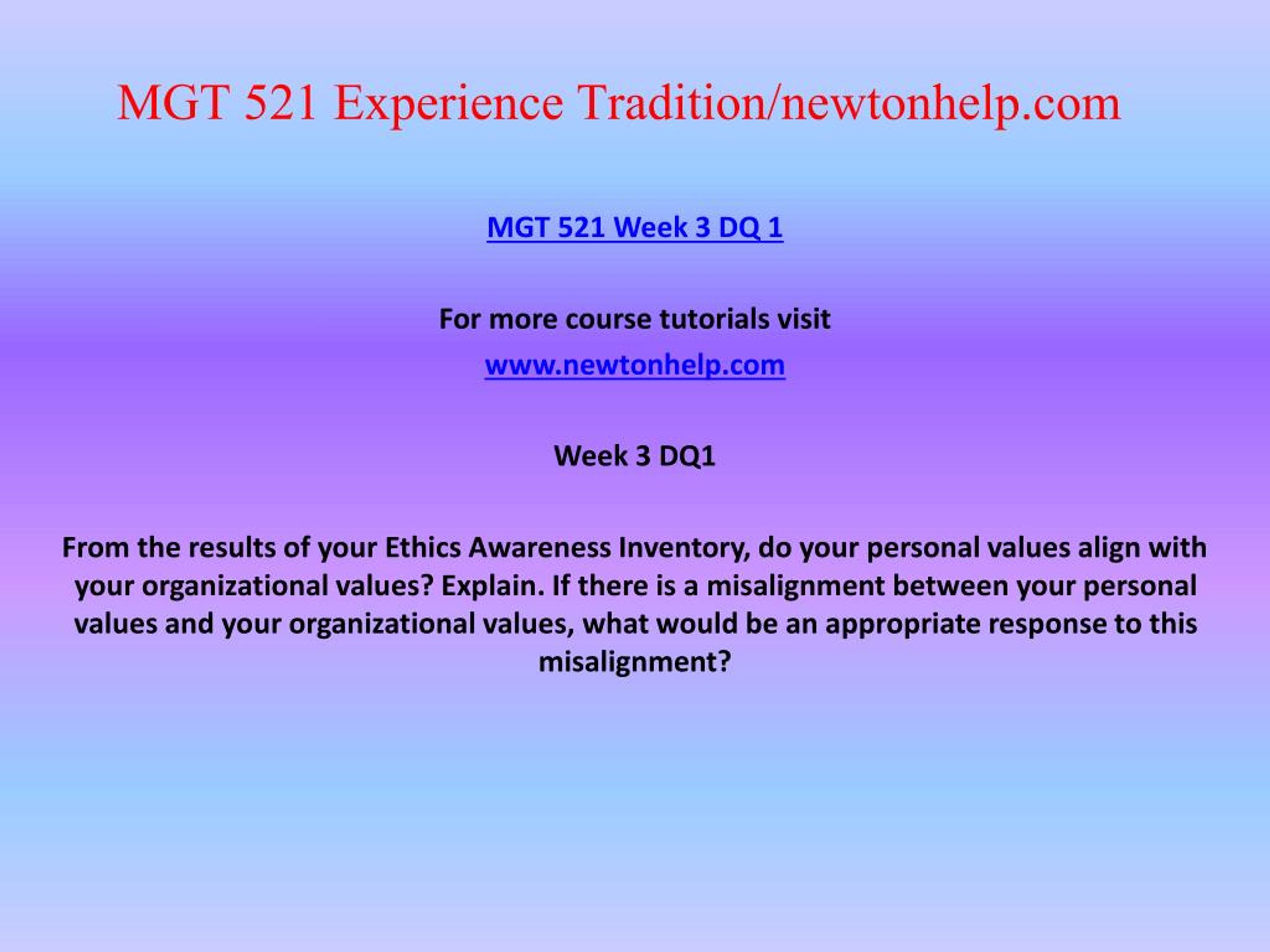 MGT 521 Experience Tradition/newtonhelp.com

MGT 521 Week 3 DQ 1

For more course tutorials visit

www.newtonhelp.com

Week 3 DQ1

From the results of your Ethics Awareness Inventory, do your personal values align with your organizational values? Explain. If there is a misalignment between your personal values and your organizational values, what would be an appropriate response to this misalignment?